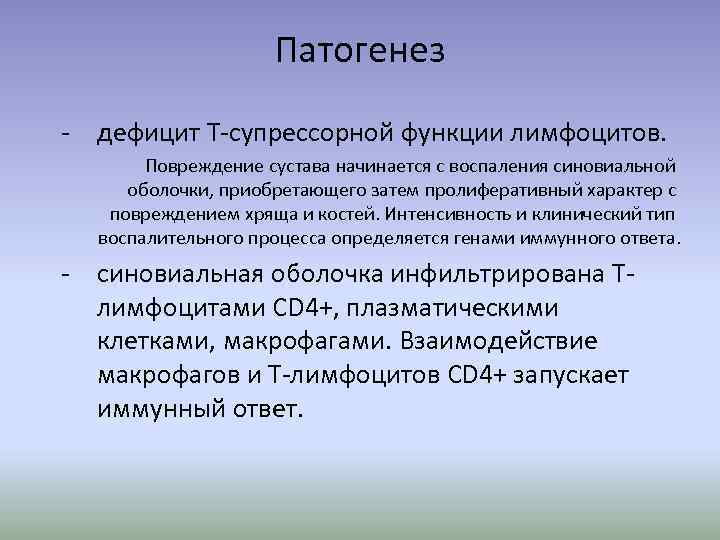 Патогенез

- дефицит Т-супрессорной функции лимфоцитов.

Повреждение сустава начинается с воспаления синовиальной оболочки, приобретающего затем пролиферативный характер с повреждением хряща и костей. Интенсивность и клинический тип воспалительного процесса определяется генами иммунного ответа.

- синовиальная оболочка инфильтрирована Т-лимфоцитами CD4+, плазматическими клетками, макрофагами. Взаимодействие макрофагов и Т-лимфоцитов CD4+ запускает иммунный ответ.